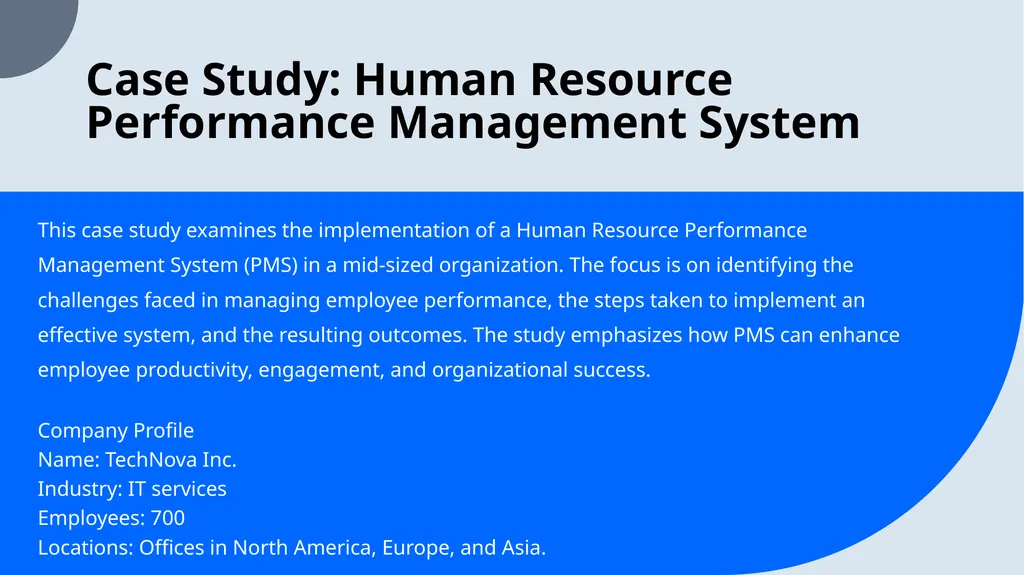 Case Study: Human Resource Performance Management System

This case study examines the implementation of a Human Resource Performance Management System (PMS) in a mid-sized organization. The focus is on identifying the challenges faced in managing employee performance, the steps taken to implement an effective system, and the resulting outcomes. The study emphasizes how PMS can enhance employee productivity, engagement, and organizational success.

Company Profile
Name: TechNova Inc.
Industry: IT services
Employees: 700
Locations: Offices in North America, Europe, and Asia.